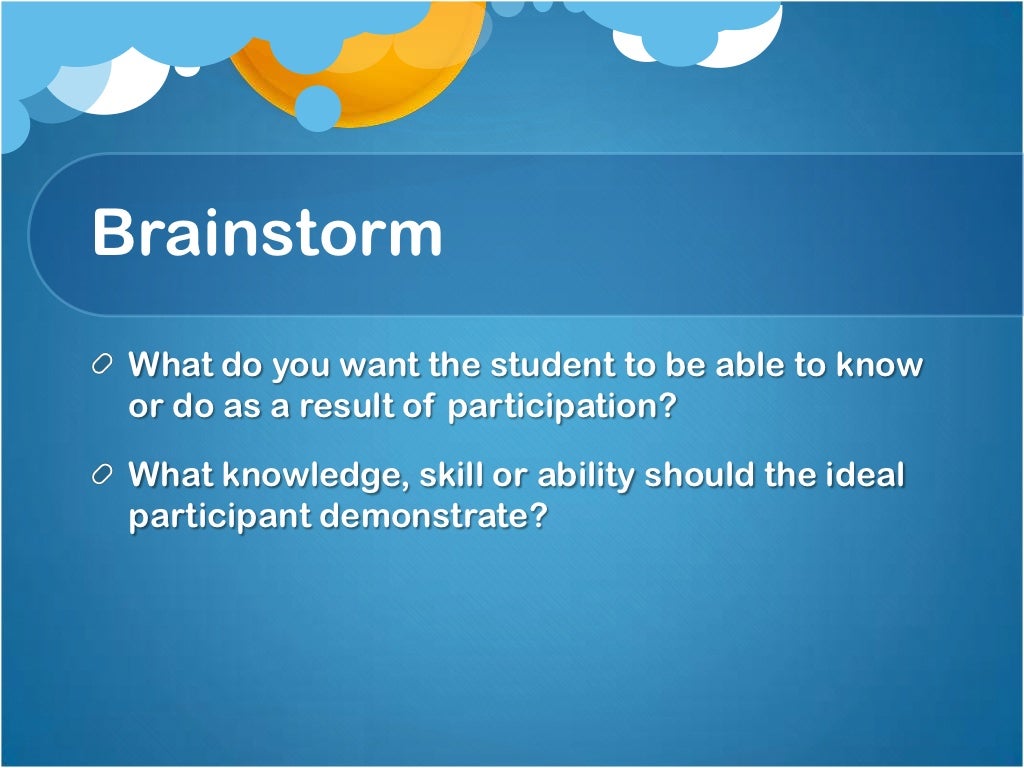 Brainstorm

What do you want the student to be able to know or do as a result of participation?

What knowledge, skill or ability should the ideal participant demonstrate?